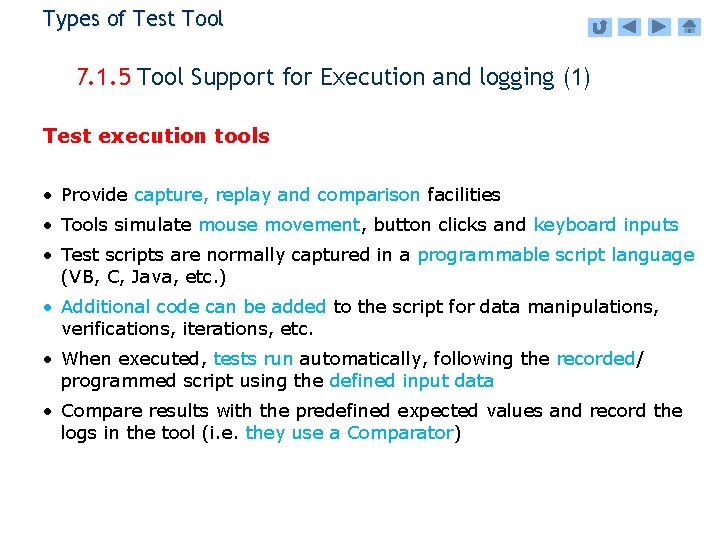 Types of Test Tool

7.1.5 Tool Support for Execution and logging (1)

Test execution tools

• Provide capture, replay and comparison facilities
• Tools simulate mouse movement, button clicks and keyboard inputs
• Test scripts are normally captured in a programmable script language (VB, C, Java, etc.)
• Additional code can be added to the script for data manipulations, verifications, iterations, etc.
• When executed, tests run automatically, following the recorded/ programmed script using the defined input data
• Compare results with the predefined expected values and record the logs in the tool (i.e. they use a Comparator)